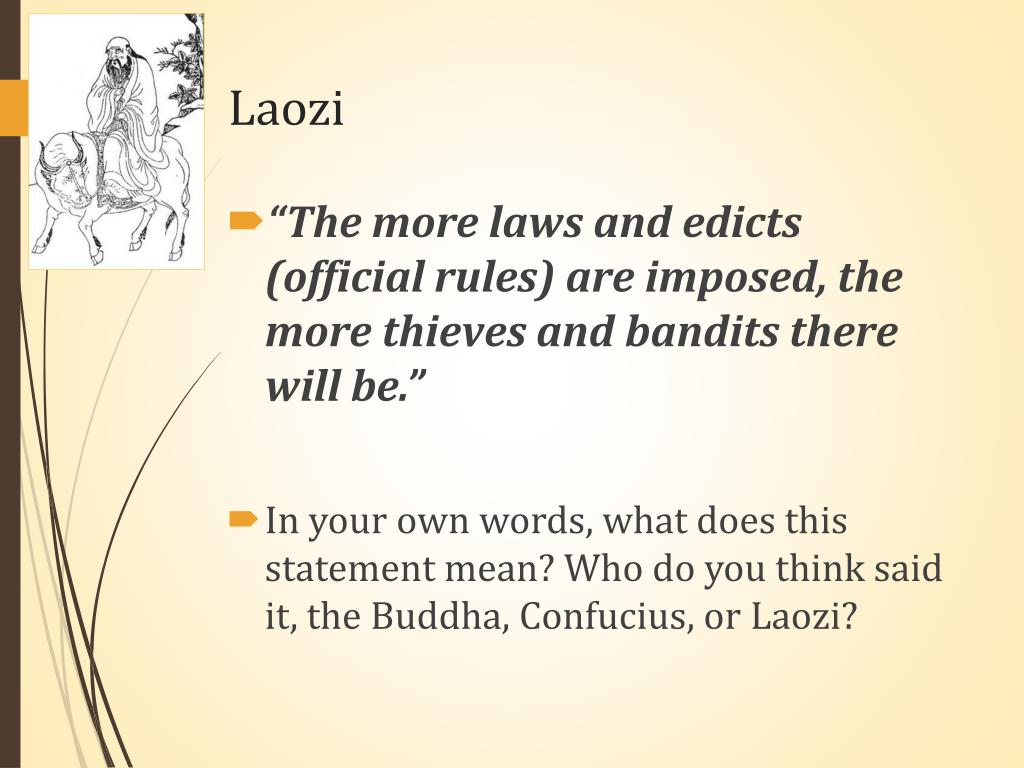 Laozi

“The more laws and edicts (official rules) are imposed, the more thieves and bandits there will be.”

In your own words, what does this statement mean? Who do you think said it, the Buddha, Confucius, or Laozi?